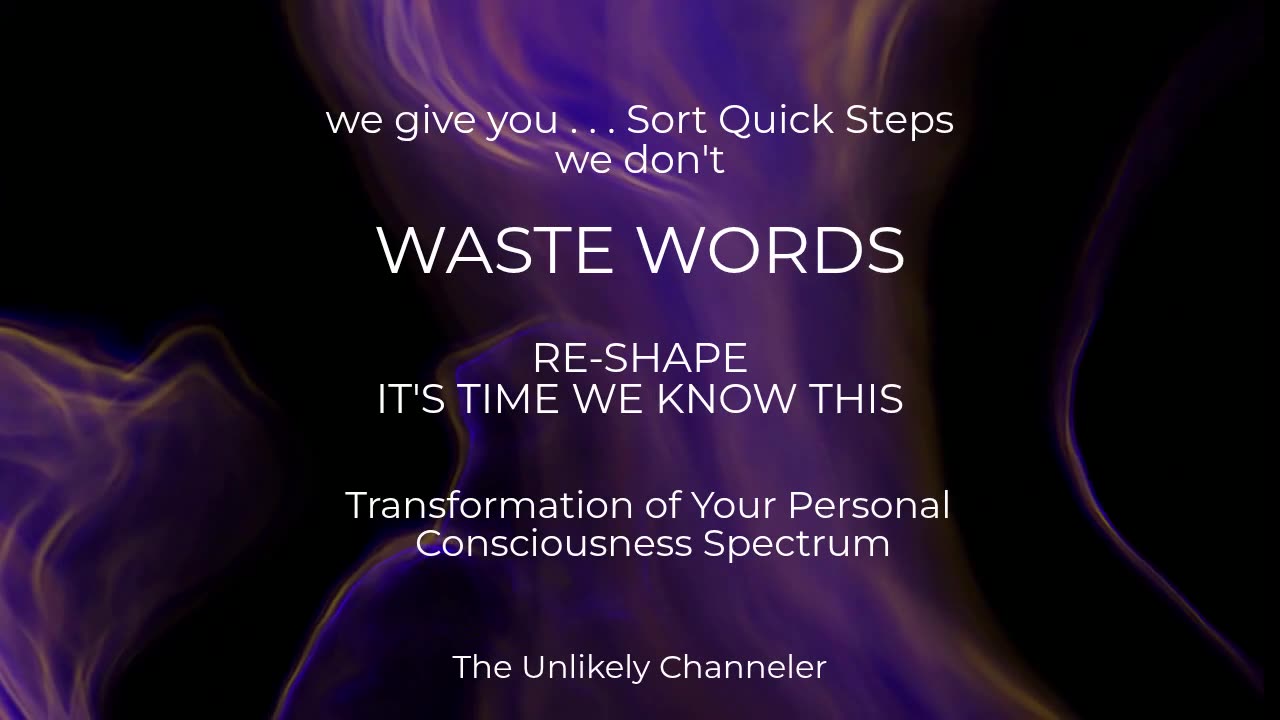 we give you . . . Sort Quick Steps
we don't

WASTE WORDS

RE-SHAPE
IT'S TIME WE KNOW THIS

Transformation of Your Personal Consciousness Spectrum

The Unlikely Channeler